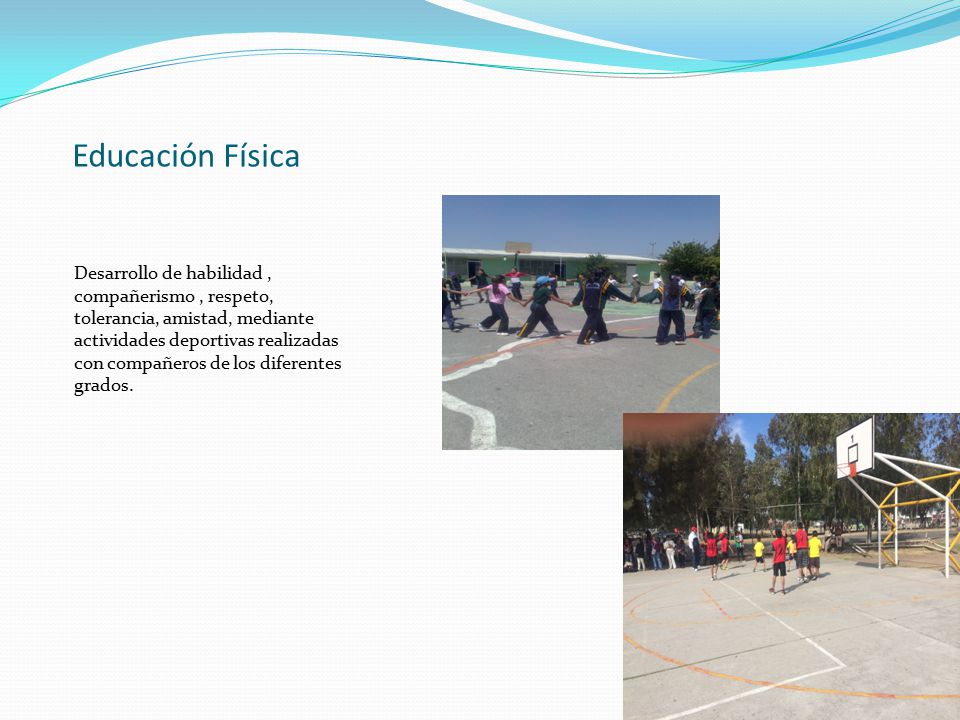 Educación Física

Desarrollo de habilidad , compañerismo , respeto, tolerancia, amistad, mediante actividades deportivas realizadas con compañeros de los diferentes grados.